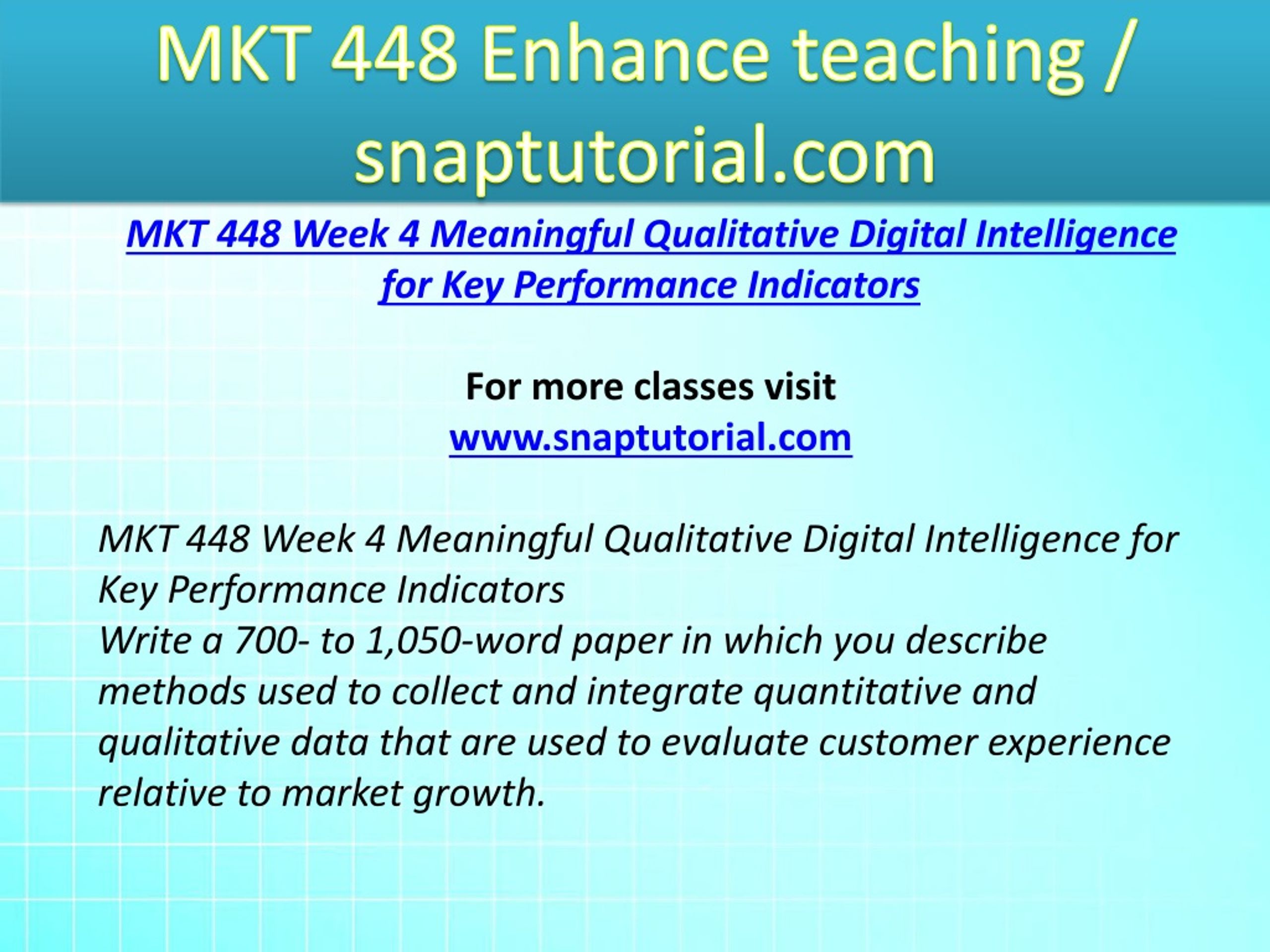 MKT 448 Enhance teaching / snaptutorial.com

MKT 448 Week 4 Meaningful Qualitative Digital Intelligence for Key Performance Indicators

For more classes visit
www.snaptutorial.com

MKT 448 Week 4 Meaningful Qualitative Digital Intelligence for Key Performance Indicators
Write a 700- to 1,050-word paper in which you describe methods used to collect and integrate quantitative and qualitative data that are used to evaluate customer experience relative to market growth.